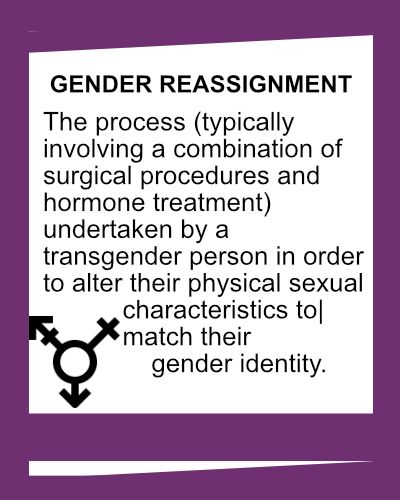 GENDER REASSIGNMENT

The process (typically involving a combination of surgical procedures and hormone treatment) undertaken by a transgender person in order to alter their physical sexual characteristics to| match their gender identity.